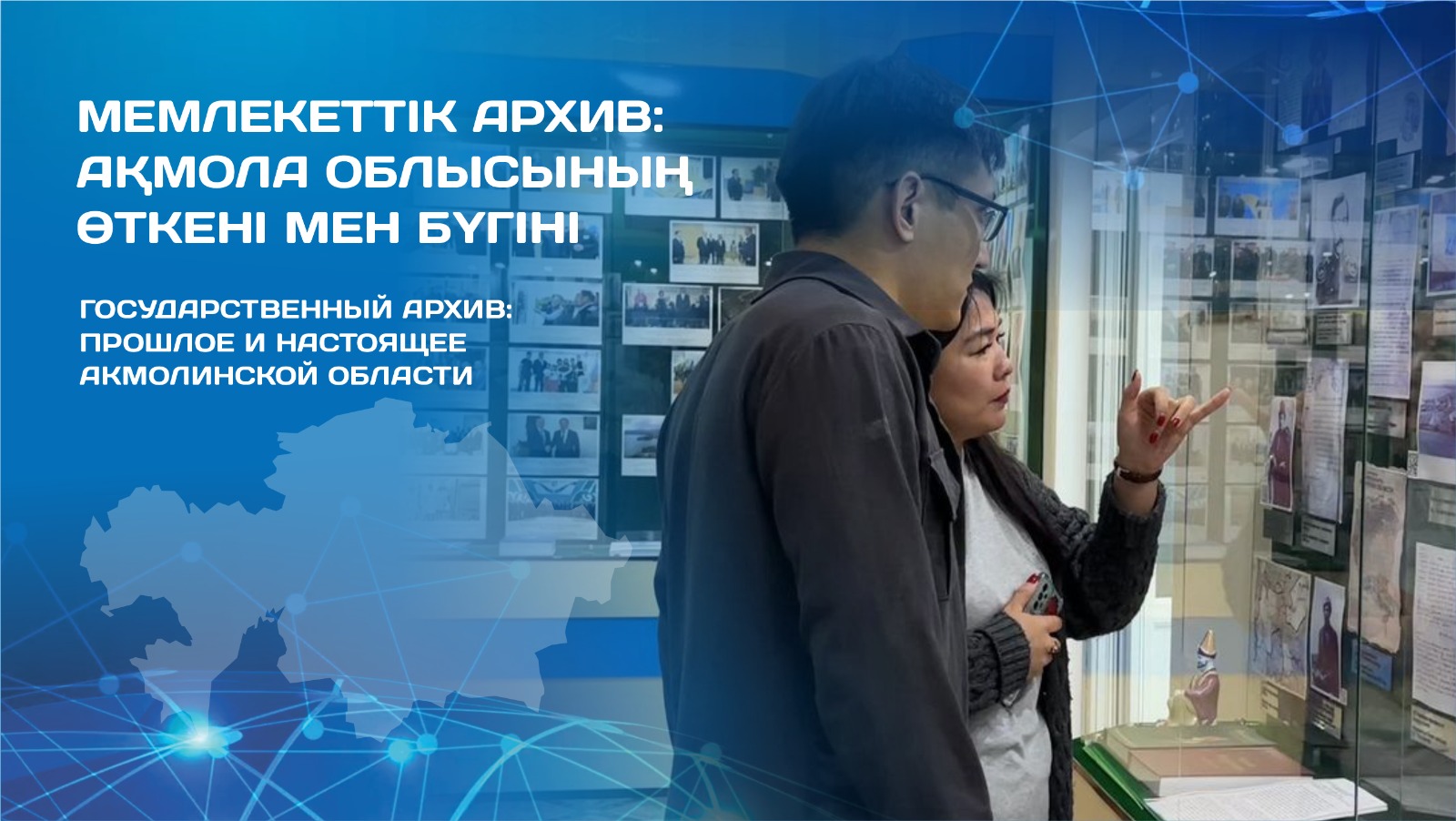 МЕМЛЕКЕТТІК АРХИВ: АҚМОЛА ОБЛЫСЫНЫҢ ӨТКЕНІ МЕН БҮГІНІ

ГОСУДАРСТВЕННЫЙ АРХИВ: ПРОШЛОЕ И НАСТОЯЩЕЕ АКМОЛИНСКОЙ ОБЛАСТИ